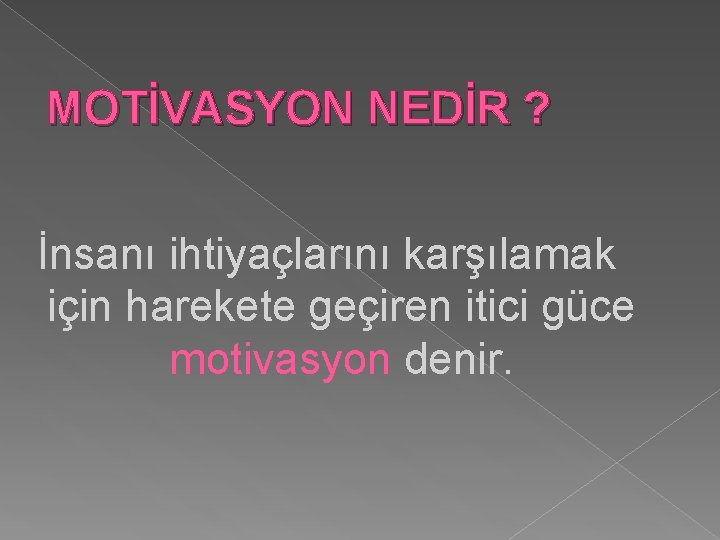 MOTİVASYON NEDİR ?

İnsanı ihtiyaçlarını karşılamak için harekete geçiren itici güce motivasyon denir.